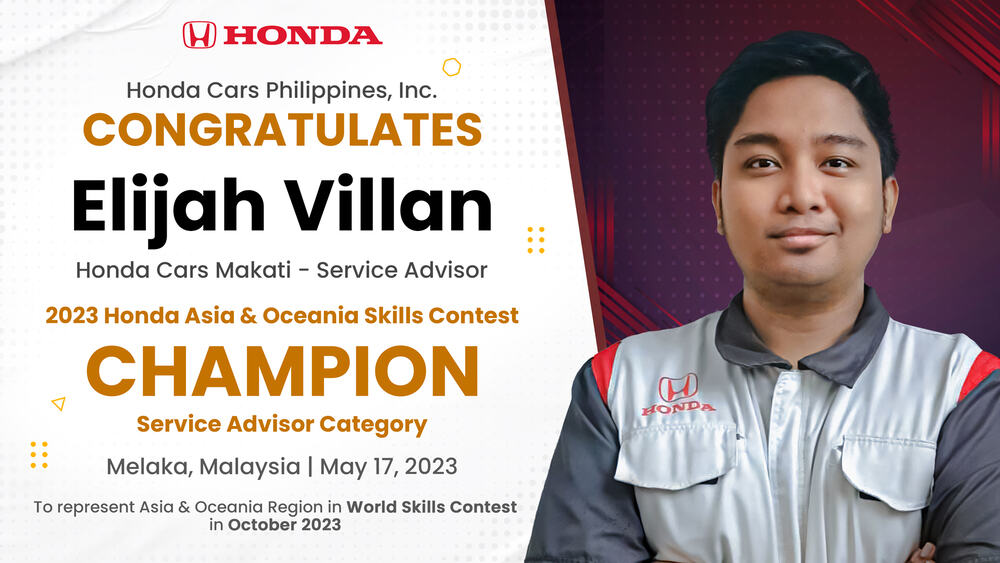 HONDA

Honda Cars Philippines, Inc.
CONGRATULATES
Elijah Villan
Honda Cars Makati - Service Advisor

2023 Honda Asia & Oceania Skills Contest
CHAMPION
Service Advisor Category

Melaka, Malaysia | May 17, 2023

To represent Asia & Oceania Region in World Skills Contest in October 2023

HONDA